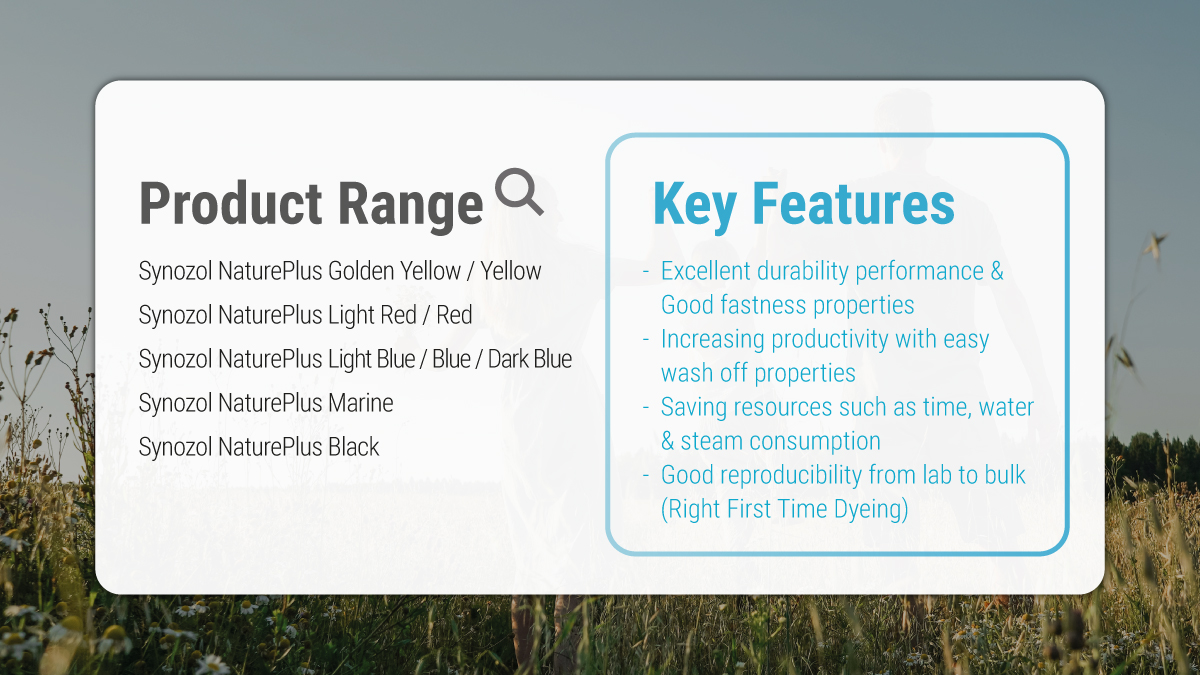 Product Range

Synozol NaturePlus Golden Yellow / Yellow

Synozol NaturePlus Light Red / Red

Synozol NaturePlus Light Blue / Blue / Dark Blue

Synozol NaturePlus Marine

Synozol NaturePlus Black

Key Features

- Excellent durability performance & Good fastness properties
- Increasing productivity with easy wash off properties
- Saving resources such as time, water & steam consumption
- Good reproducibility from lab to bulk (Right First Time Dyeing)